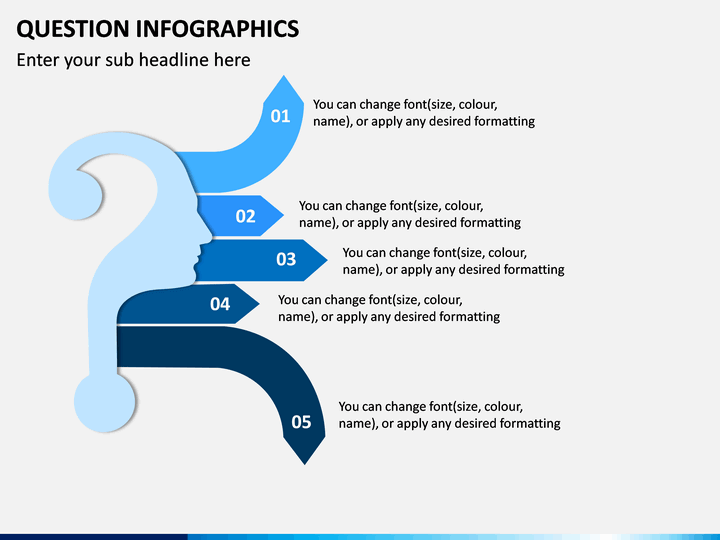 QUESTION INFOGRAPHICS

Enter your sub headline here

01

You can change font(size, colour, name), or apply any desired formatting

02

You can change font(size, colour, name), or apply any desired formatting

03

You can change font(size, colour, name), or apply any desired formatting

04

You can change font(size, colour, name), or apply any desired formatting

05

You can change font(size, colour, name), or apply any desired formatting